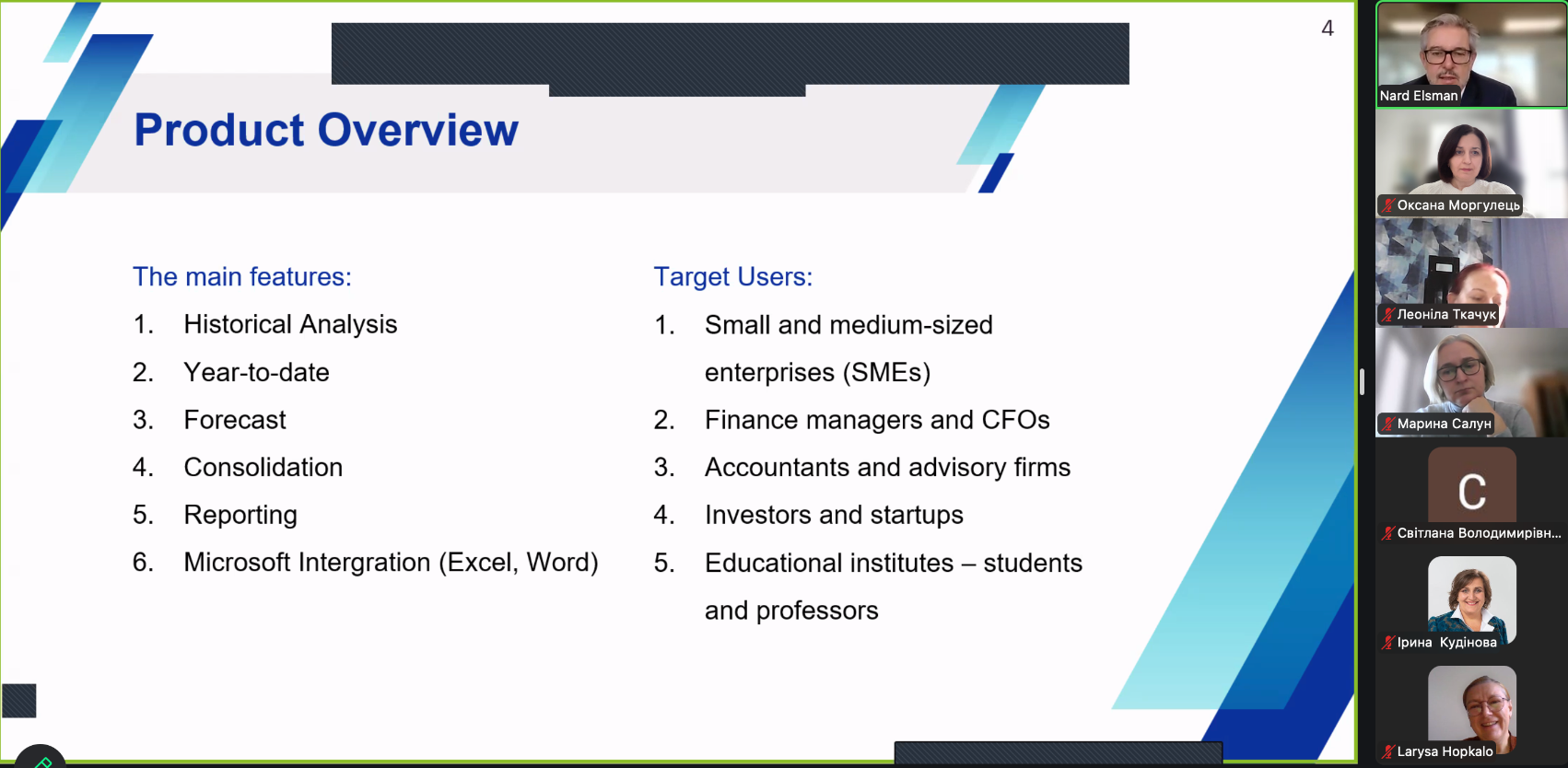 4

Product Overview

The main features:

1. Historical Analysis
2. Year-to-date
3. Forecast
4. Consolidation
5. Reporting
6. Microsoft Intergration (Excel, Word)

Target Users:

1. Small and medium-sized enterprises (SMEs)
2. Finance managers and CFOs
3. Accountants and advisory firms
4. Investors and startups
5. Educational institutes – students and professors

Nard Elsman
Оксана Моргулець
Леоніла Ткачук
Марина Салун
C
Світлана Володимирівн...
Ірина Кудінова
Larysa Hopkalo